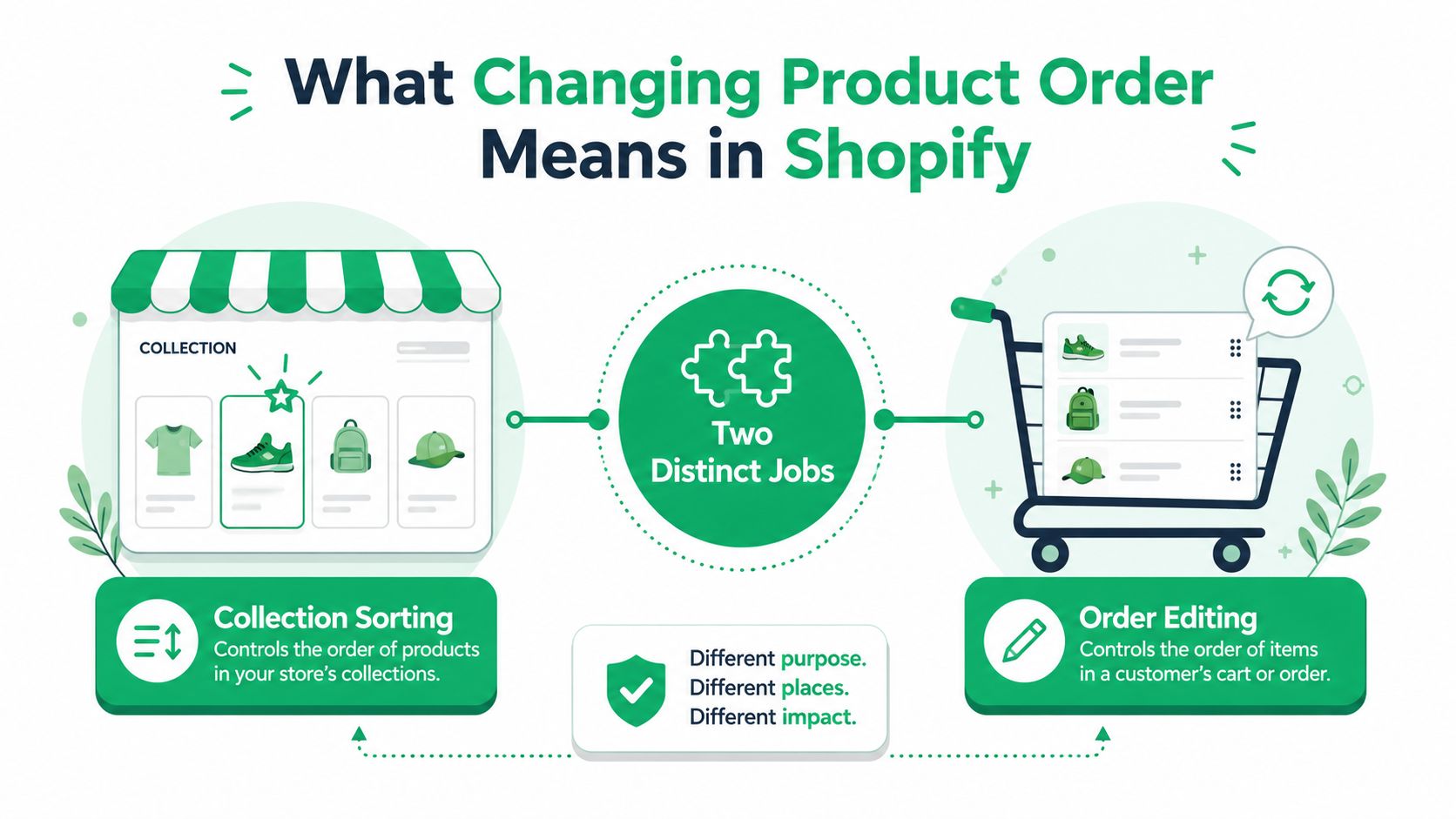 What Changing Product Order Means in Shopify

COLLECTION

Two Distinct Jobs

Collection Sorting
Controls the order of products in your store's collections.

Different purpose.
Different places.
Different impact.

Order Editing
Controls the order of items in a customer's cart or order.